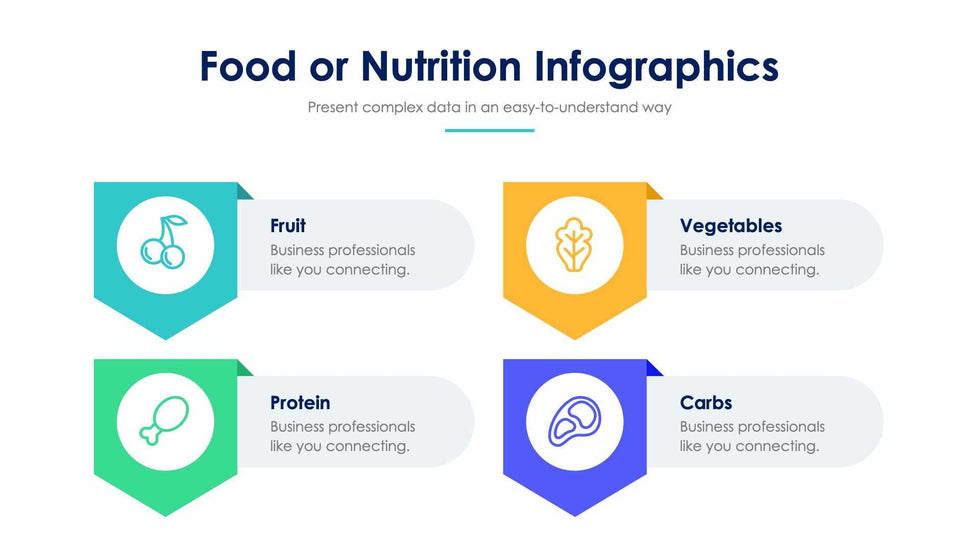 Food or Nutrition Infographics

Present complex data in an easy-to-understand way

Fruit
Business professionals like you connecting.

Vegetables
Business professionals like you connecting.

Protein
Business professionals like you connecting.

Carbs
Business professionals like you connecting.